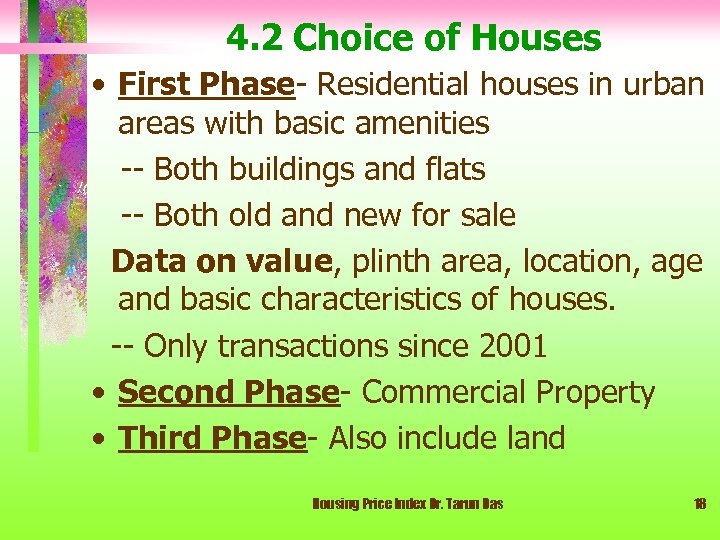 4.2 Choice of Houses

• First Phase- Residential houses in urban areas with basic amenities

-- Both buildings and flats

-- Both old and new for sale

Data on value, plinth area, location, age and basic characteristics of houses.

-- Only transactions since 2001

• Second Phase- Commercial Property

• Third Phase- Also include land

Housing Price Index Dr. Tarun Das

18